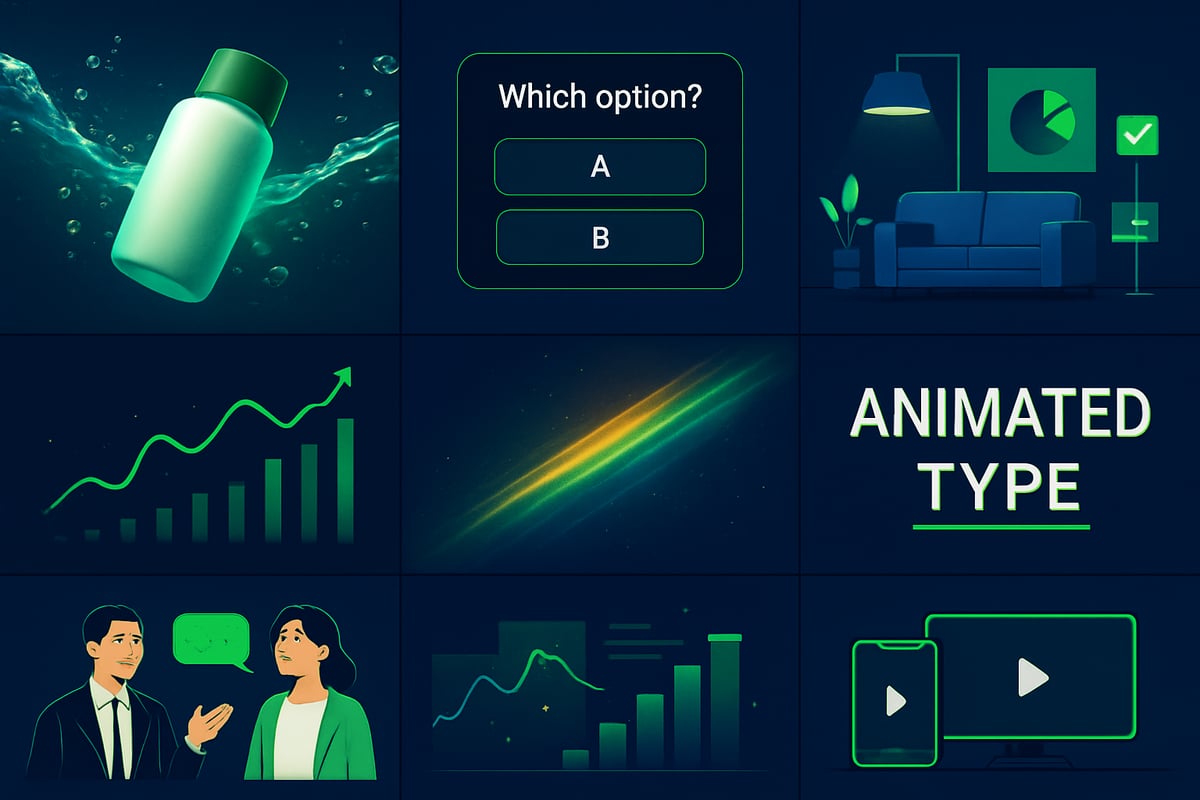 Which option?

A

B

ANIMATED TYPE